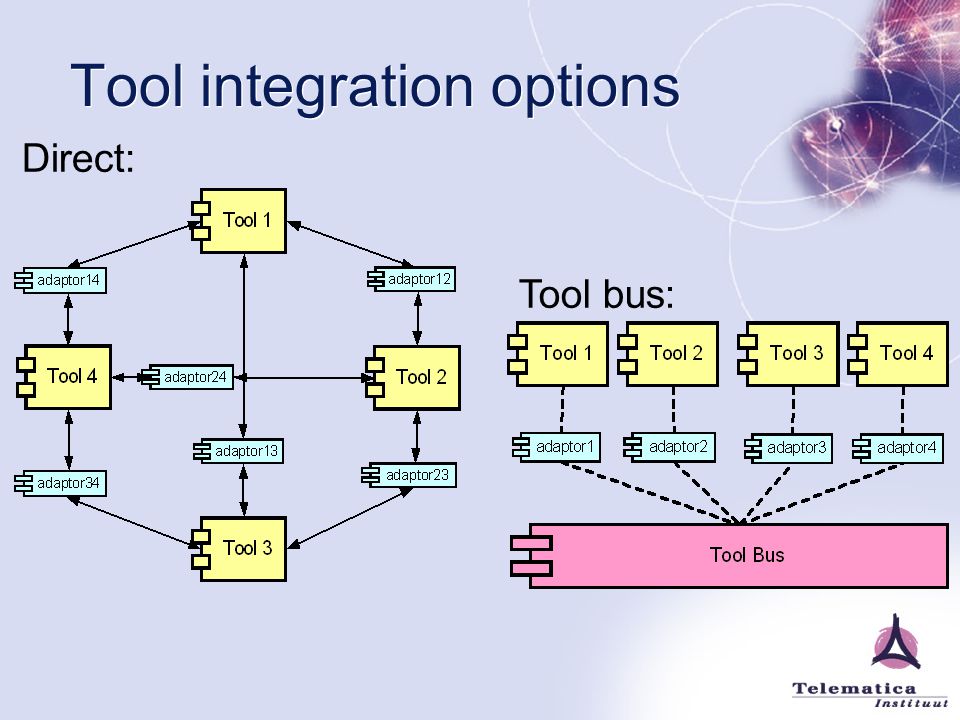 Tool integration options

Direct:

Tool 1

adaptor14

adaptor12

Tool 4

adaptor24

Tool 2

adaptor13

adaptor34

adaptor23

Tool 3

Tool bus:

Tool 1

Tool 2

Tool 3

Tool 4

adaptor1

adaptor2

adaptor3

adaptor4

Tool Bus

Telematica
Instituut